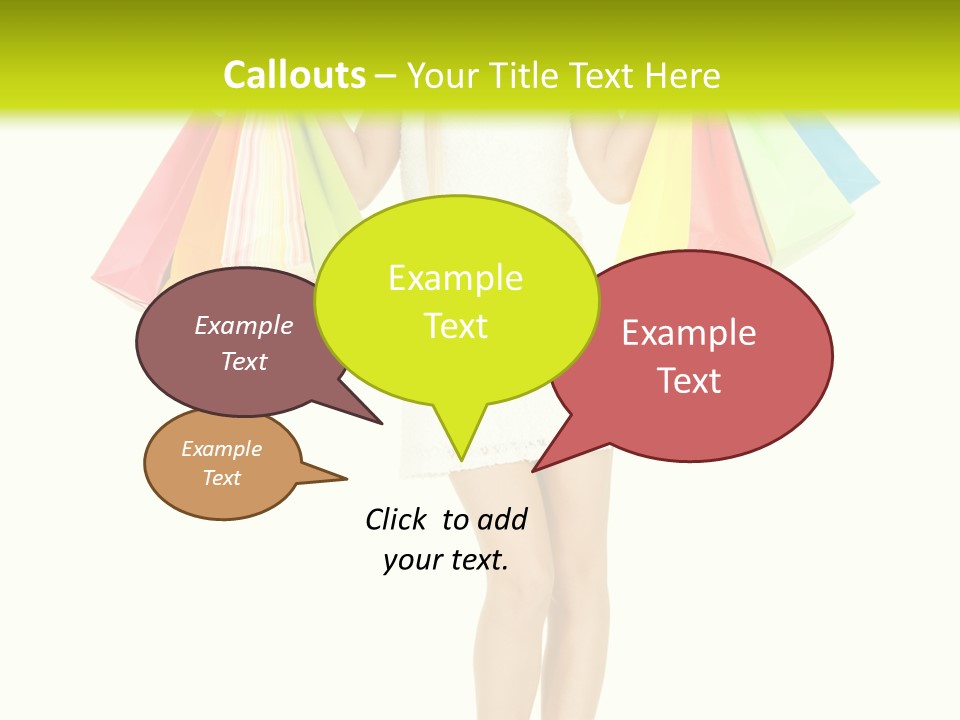 Callouts – Your Title Text Here

Example Text

Example Text

Example Text

Example Text

Click to add your text.